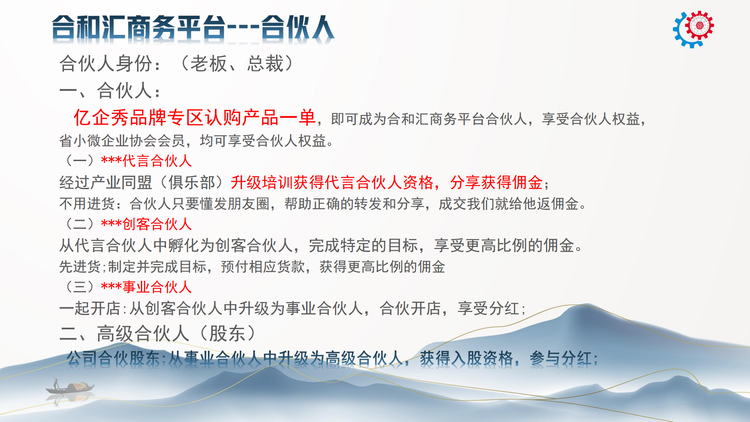 合和汇商务平台---合伙人

合伙人身份：（老板、总裁）

一、合伙人：

亿企秀品牌专区认购产品一单，即可成为合和汇商务平台合伙人，享受合伙人权益，省小微企业协会会员，均可享受合伙人权益。

（一）***代言合伙人

经过产业同盟（俱乐部）升级培训获得代言合伙人资格，分享获得佣金；

不用进货：合伙人只要懂发朋友圈，帮助正确的转发和分享，成交我们就给他返佣金。

（二）***创客合伙人

从代言合伙人中孵化为创客合伙人，完成特定的目标，享受更高比例的佣金。

先进货;制定并完成目标，预付相应货款，获得更高比例的佣金

（三）***事业合伙人

一起开店：从创客合伙人中升级为事业合伙人，合伙开店，享受分红；

二、高级合伙人（股东）

公司合伙股东:从事业合伙人中升级为高级合伙人，获得入股资格，参与分红；